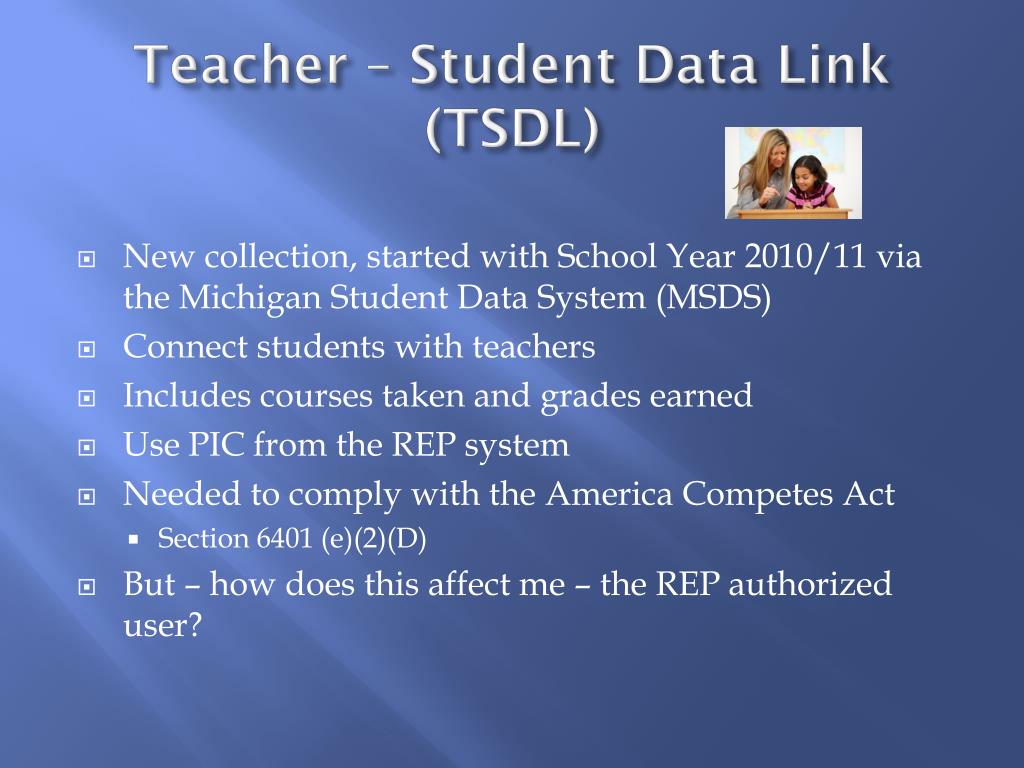 Teacher – Student Data Link (TSDL)

New collection, started with School Year 2010/11 via the Michigan Student Data System (MSDS)

Connect students with teachers

Includes courses taken and grades earned

Use PIC from the REP system

Needed to comply with the America Competes Act

Section 6401 (e)(2)(D)

But – how does this affect me – the REP authorized user?